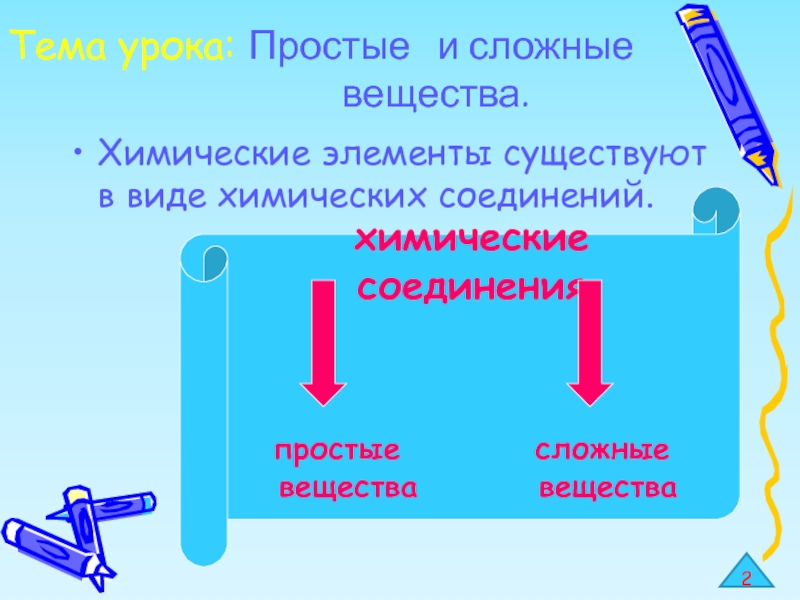 Тема урока: Простые и сложные вещества.

• Химические элементы существуют в виде химических соединений.

химические соединения

простые вещества

сложные вещества

2